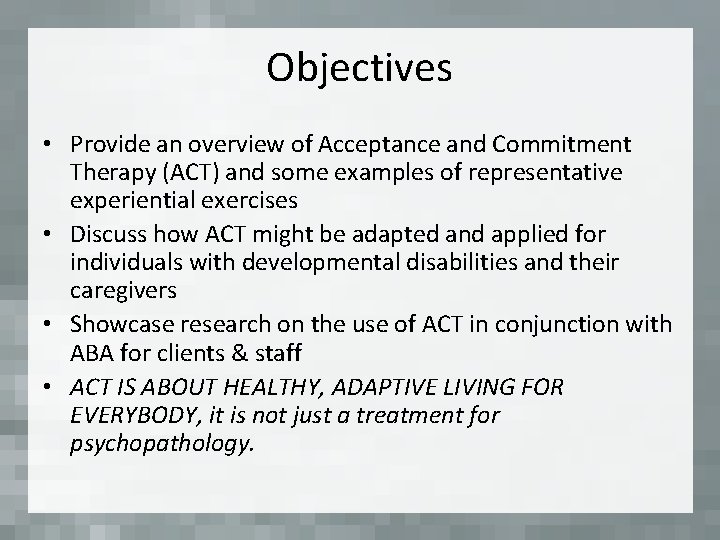 Objectives

• Provide an overview of Acceptance and Commitment Therapy (ACT) and some examples of representative experiential exercises
• Discuss how ACT might be adapted and applied for individuals with developmental disabilities and their caregivers
• Showcase research on the use of ACT in conjunction with ABA for clients & staff
• ACT IS ABOUT HEALTHY, ADAPTIVE LIVING FOR EVERYBODY, it is not just a treatment for psychopathology.